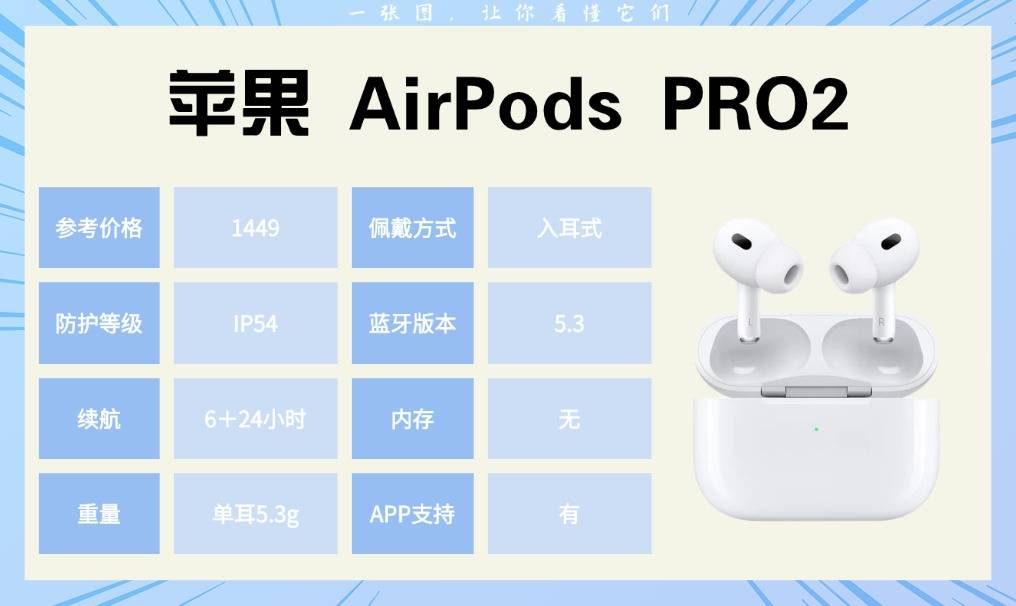 一张图，让你看懂它们

苹果 AirPods PRO2

| 参考价格 | 1449 | 佩戴方式 | 入耳式 |
|---|---|---|---|
| 防护等级 | IP54 | 蓝牙版本 | 5.3 |
| 续航 | 6+24小时 | 内存 | 无 |
| 重量 | 单耳5.3g | APP支持 | 有 |

L R